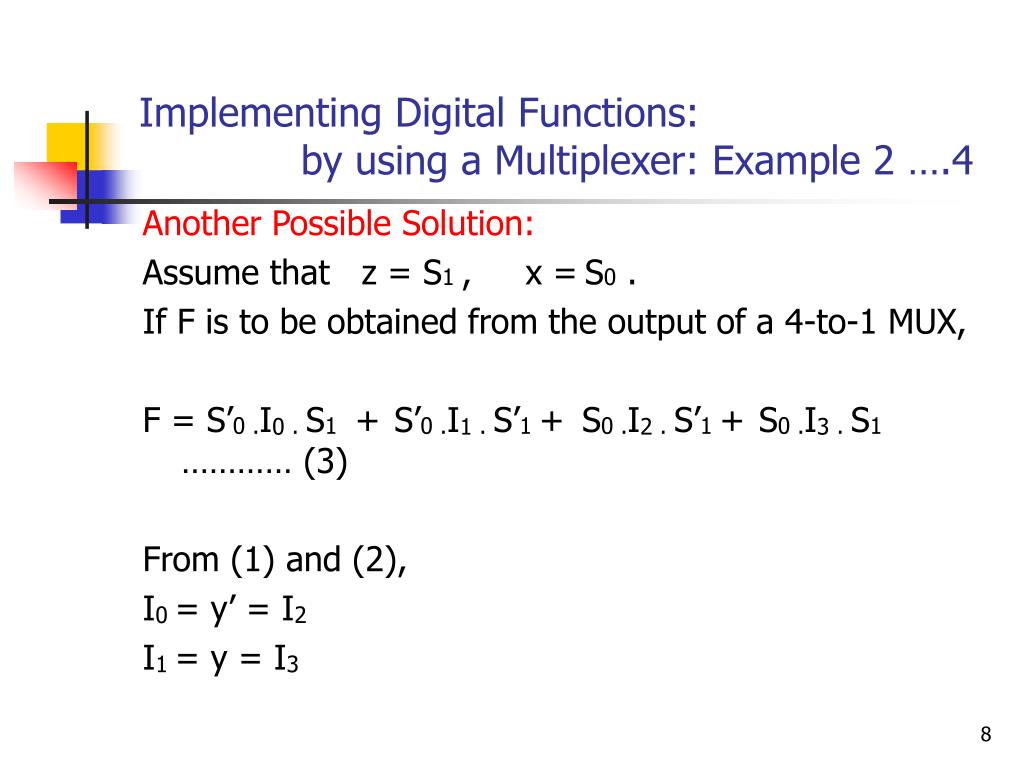 Implementing Digital Functions:
by using a Multiplexer: Example 2 ….4

Another Possible Solution:

Assume that $z = S_1$ , $x = S_0$ .

If F is to be obtained from the output of a 4-to-1 MUX,

$F = S'_0 . I_0 . S_1 + S'_0 . I_1 . S'_1 + S_0 . I_2 . S'_1 + S_0 . I_3 . S_1$ ………… (3)

From (1) and (2),

$I_0 = y' = I_2$

$I_1 = y = I_3$

8